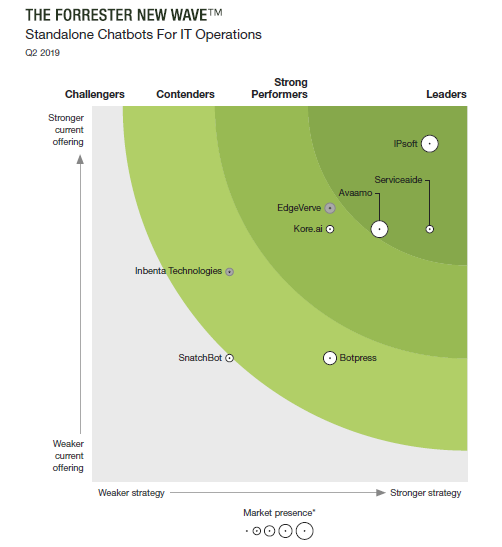 THE FORRESTER NEW WAVE™
Standalone Chatbots For IT Operations
Q2 2019

Challengers
Contenders
Strong Performers
Leaders

Stronger current offering

IPsoft
Serviceaide
Avaamo
EdgeVerve
Kore.ai
Inbenta Technologies
SnatchBot
Botpress

Weaker current offering

Weaker strategy
Stronger strategy

Market presence*